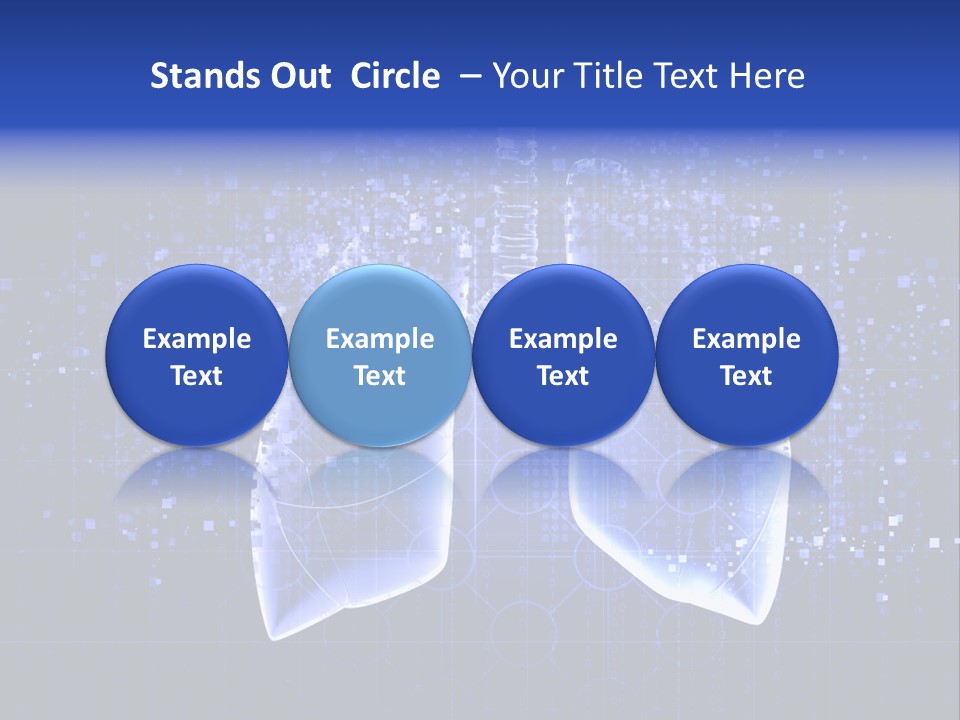 Stands Out Circle – Your Title Text Here

Example Text

Example Text

Example Text

Example Text